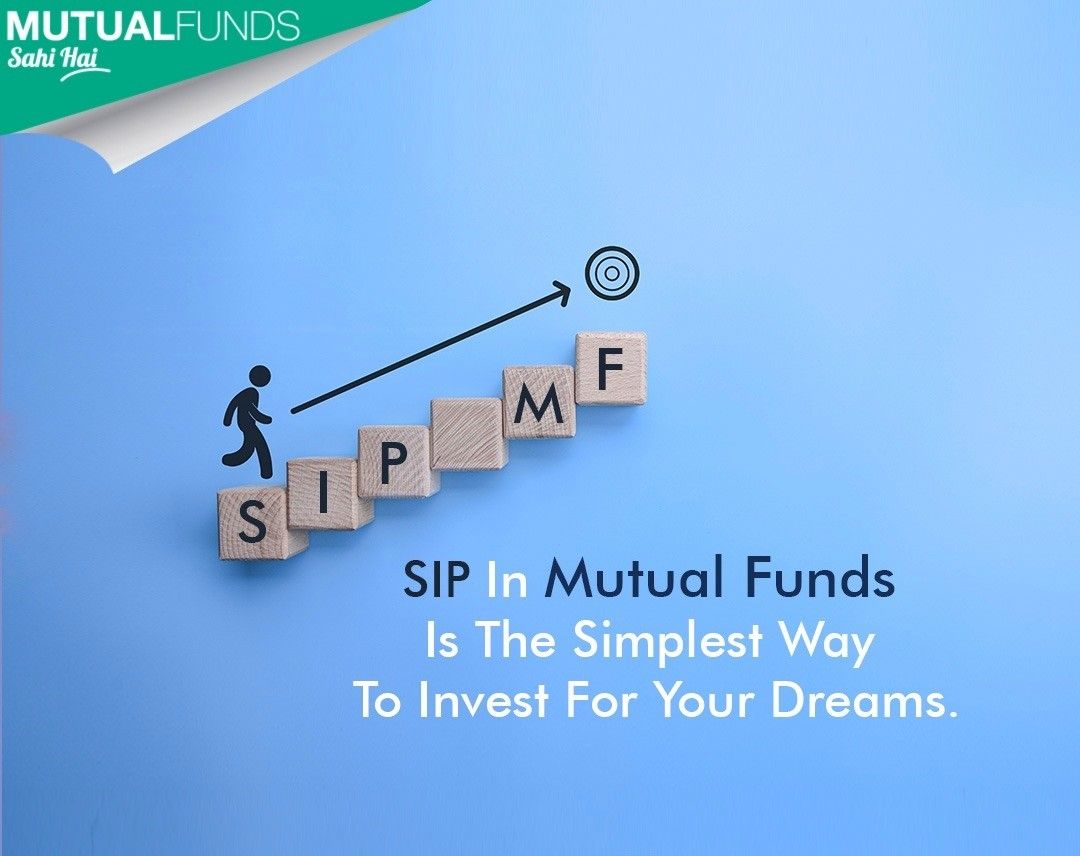 MUTUALFUNDS
Sahi Hai

S I P M F

SIP In Mutual Funds
Is The Simplest Way
To Invest For Your Dreams.